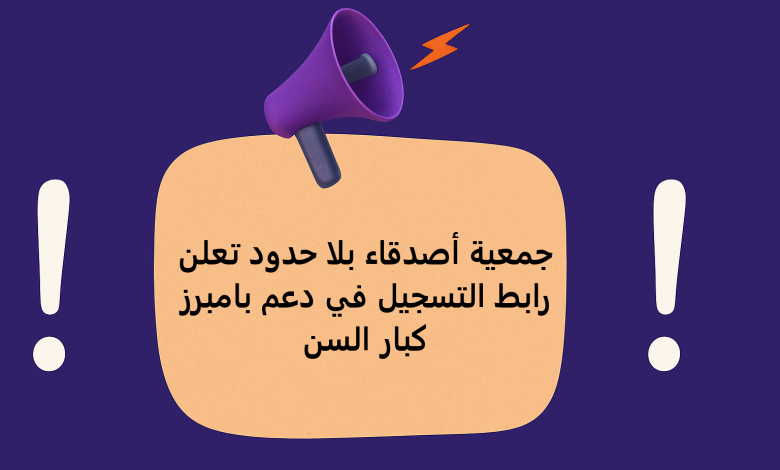 !

جمعية أصدقاء بلا حدود تعلن رابط التسجيل في دعم بامبرز كبار السن

!